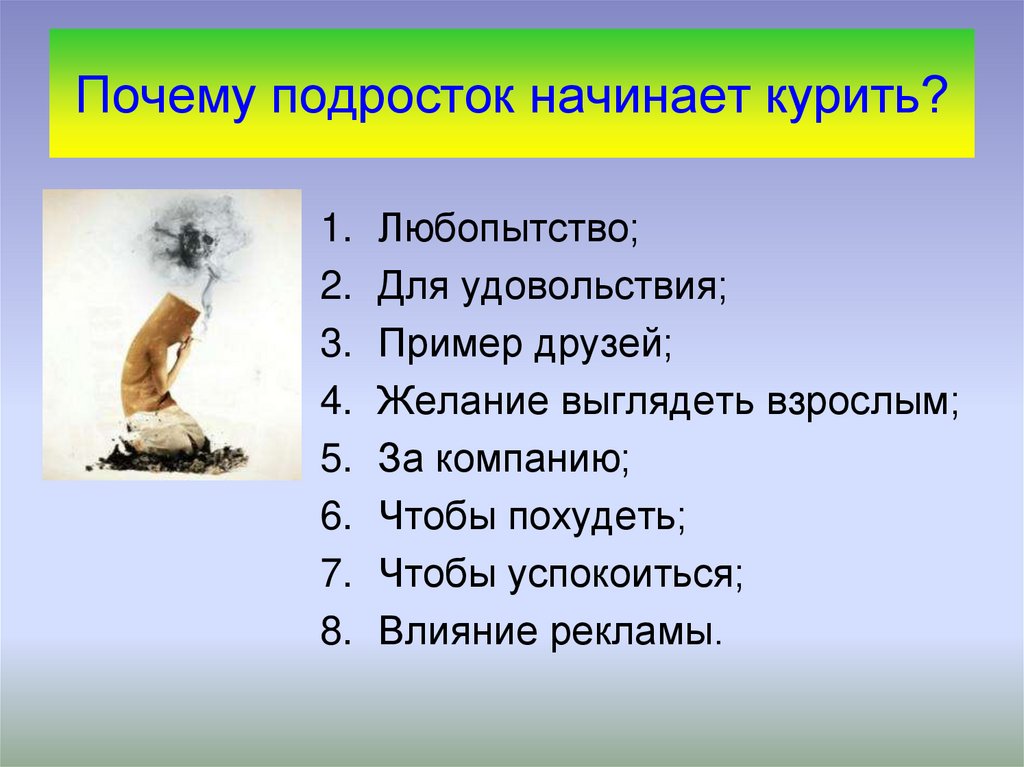 Почему подросток начинает курить?

1. Любопытство;
2. Для удовольствия;
3. Пример друзей;
4. Желание выглядеть взрослым;
5. За компанию;
6. Чтобы похудеть;
7. Чтобы успокоиться;
8. Влияние рекламы.